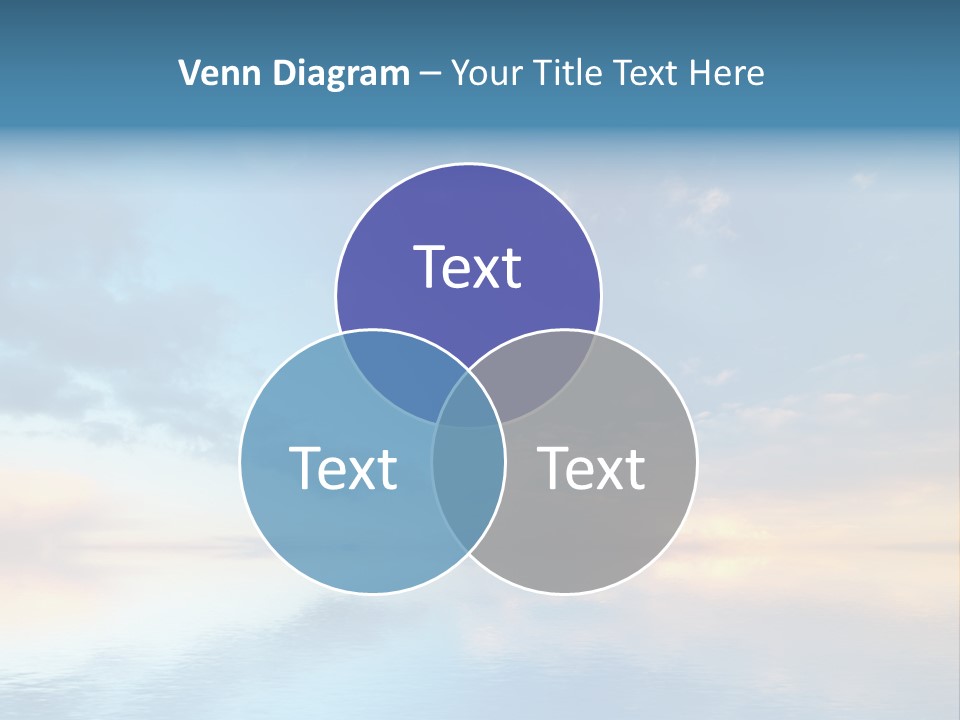 Venn Diagram – Your Title Text Here

Text

Text

Text